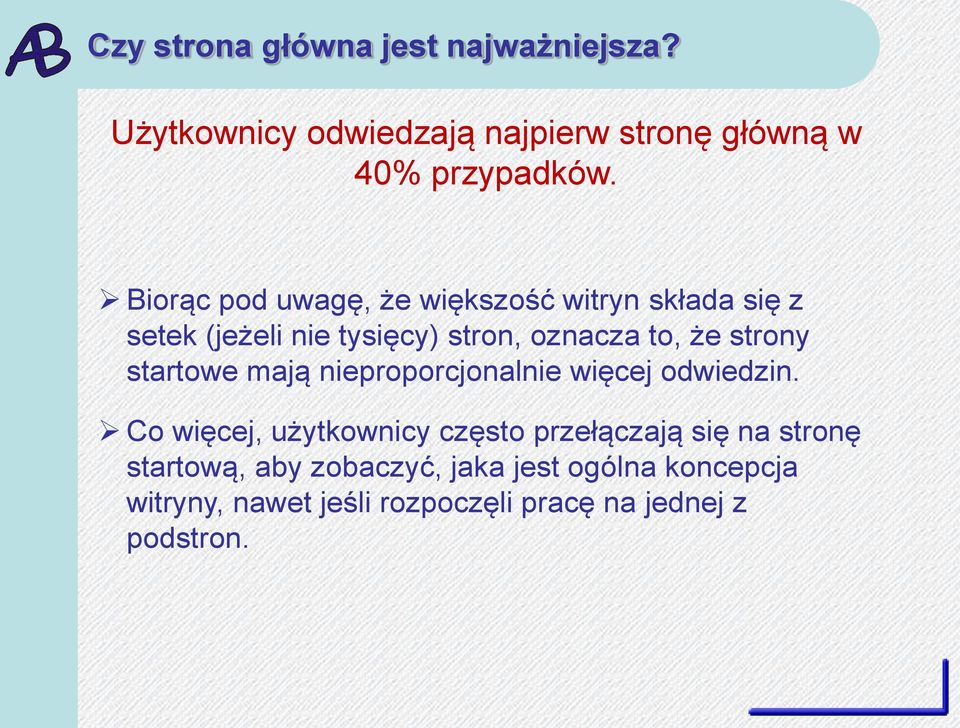 AB Czy strona główna jest najważniejsza?

Użytkownicy odwiedzają najpierw stronę główną w 40% przypadków.

➢ Biorąc pod uwagę, że większość witryn składa się z setek (jeżeli nie tysięcy) stron, oznacza to, że strony startowe mają nieproporcjonalnie więcej odwiedzin.

➢ Co więcej, użytkownicy często przełączają się na stronę startową, aby zobaczyć, jaka jest ogólna koncepcja witryny, nawet jeśli rozpoczęli pracę na jednej z podstron.